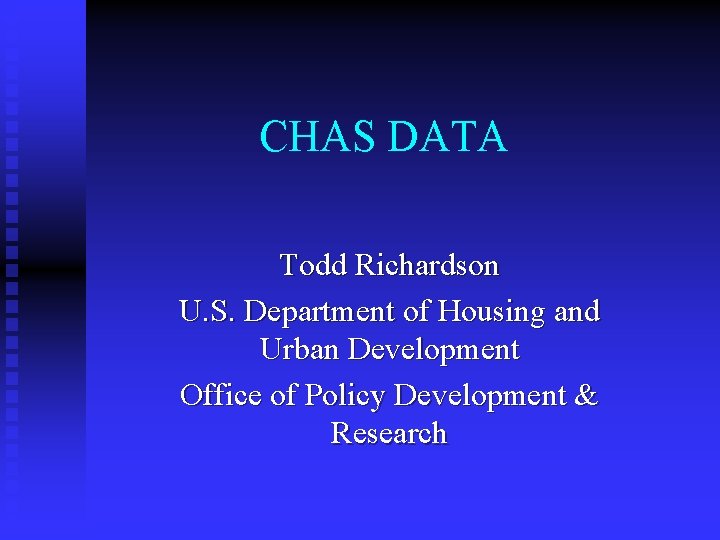 CHAS DATA

Todd Richardson

U.S. Department of Housing and Urban Development

Office of Policy Development & Research